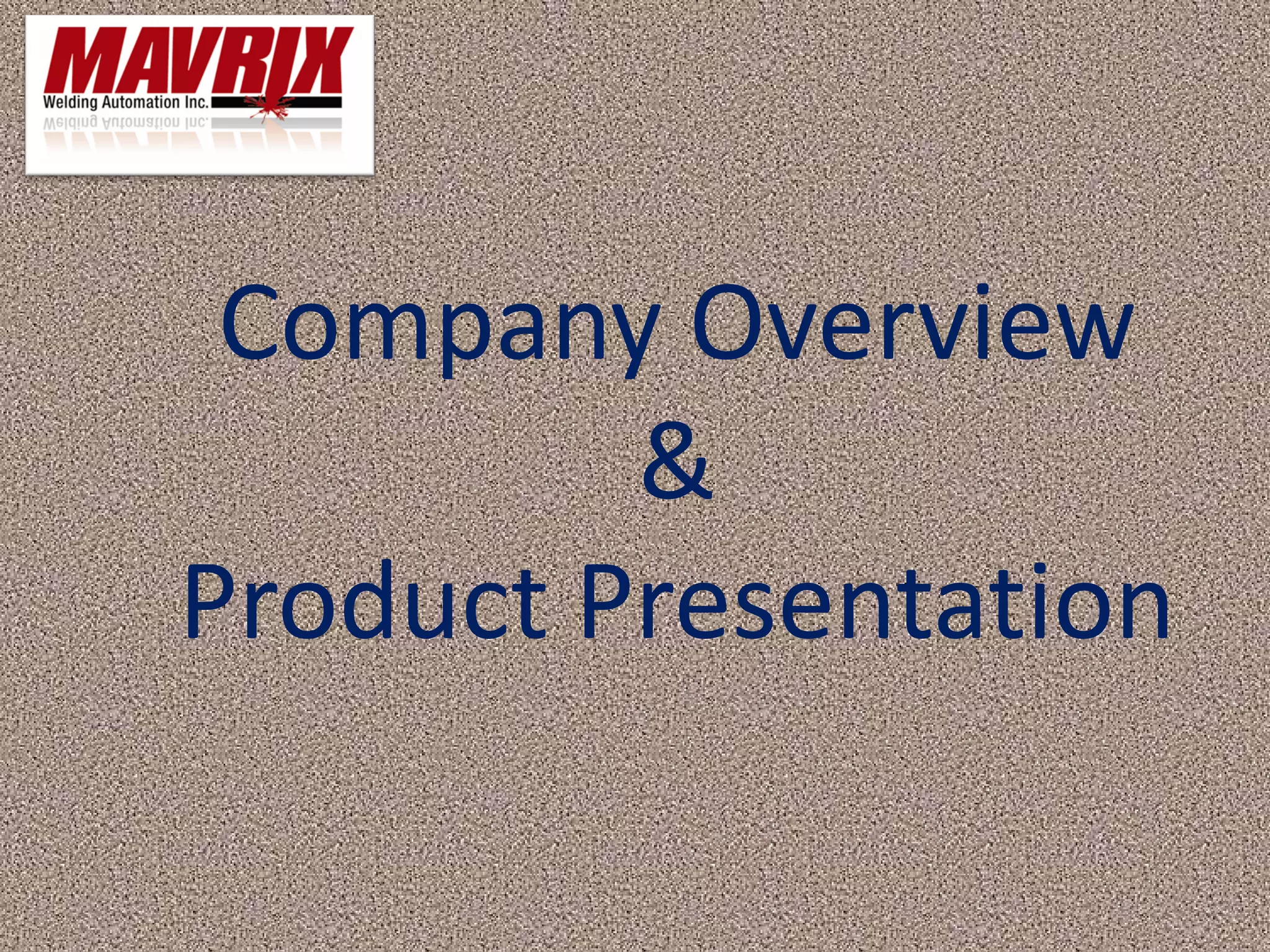 MAVRIX
Welding Automation Inc.

Company Overview
&
Product Presentation